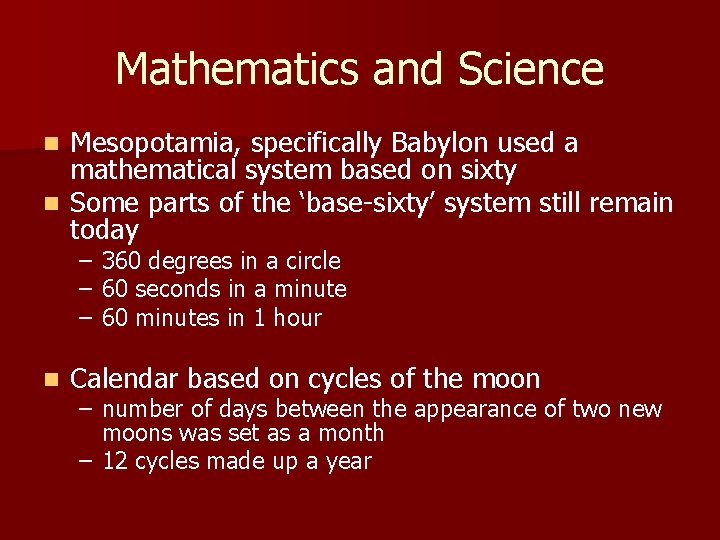 Mathematics and Science

- Mesopotamia, specifically Babylon used a mathematical system based on sixty
- Some parts of the ‘base-sixty’ system still remain today
  – 360 degrees in a circle
  – 60 seconds in a minute
  – 60 minutes in 1 hour

- Calendar based on cycles of the moon
  – number of days between the appearance of two new moons was set as a month
  – 12 cycles made up a year